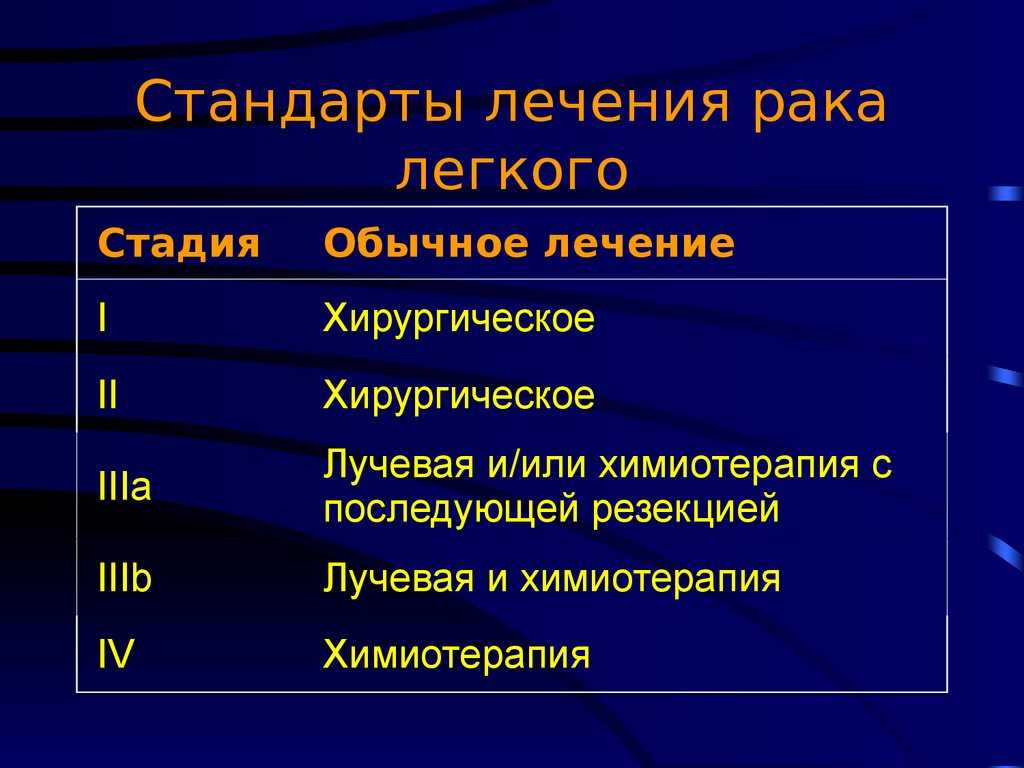 Стандарты лечения рака легкого

| Стадия | Обычное лечение |
|---|---|
| I | Хирургическое |
| II | Хирургическое |
| IIIa | Лучевая и/или химиотерапия с последующей резекцией |
| IIIb | Лучевая и химиотерапия |
| IV | Химиотерапия |